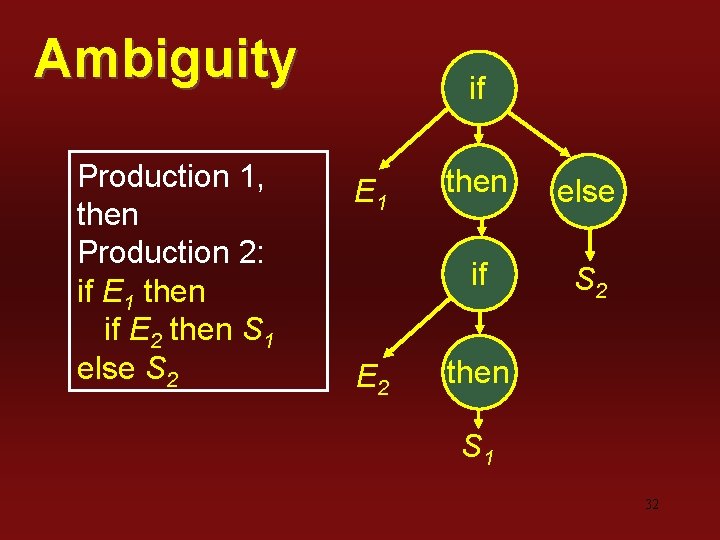 Ambiguity

Production 1, then Production 2:
if $E_1$ then
if $E_2$ then $S_1$
else $S_2$

if

$E_1$

then

else

if

$S_2$

$E_2$

then

$S_1$

32